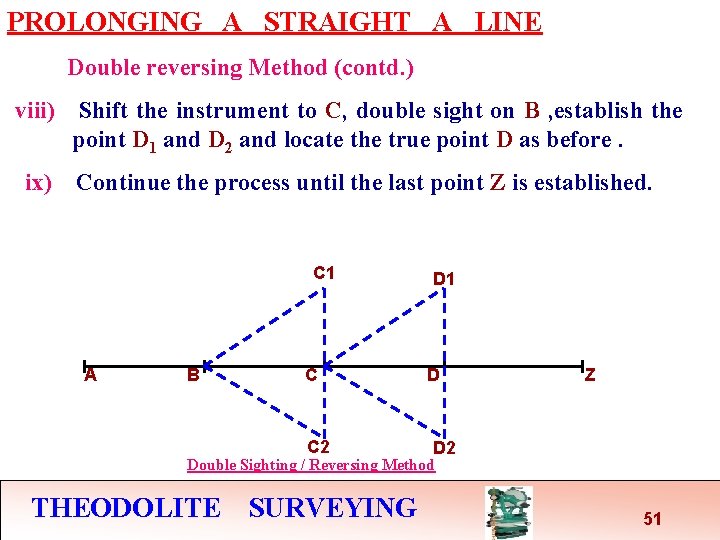 PROLONGING A STRAIGHT A LINE

Double reversing Method (contd.)

viii) Shift the instrument to C, double sight on B ,establish the point $D_1$ and $D_2$ and locate the true point D as before .

ix) Continue the process until the last point Z is established.

C1
D1
A
B
C
D
Z
C2
D2

Double Sighting / Reversing Method

THEODOLITE SURVEYING

51